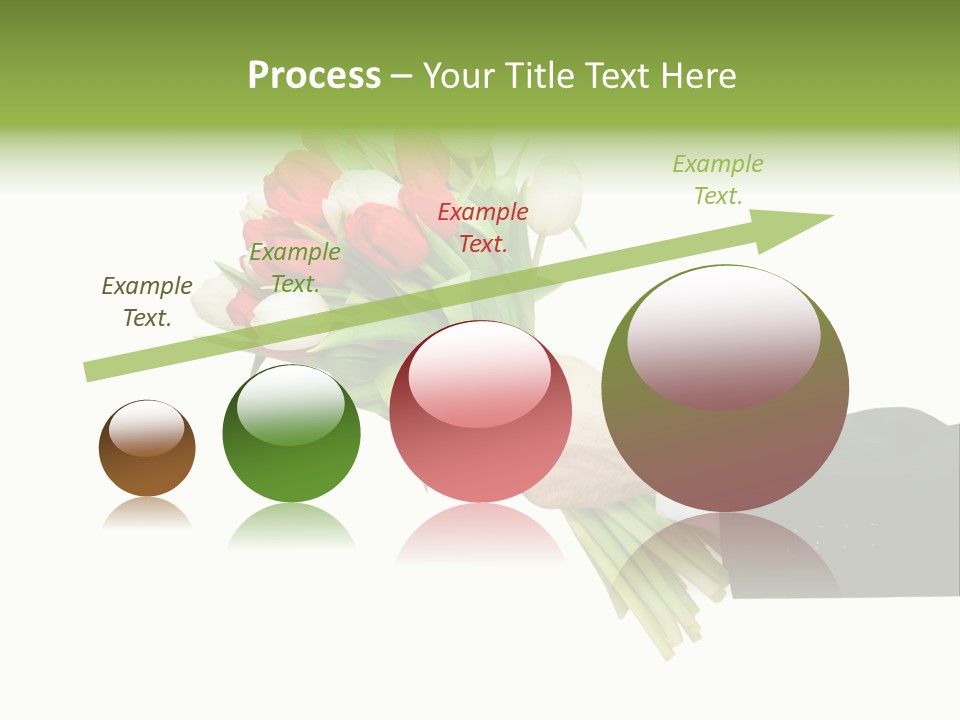 Process – Your Title Text Here

Example Text.

Example Text.

Example Text.

Example Text.